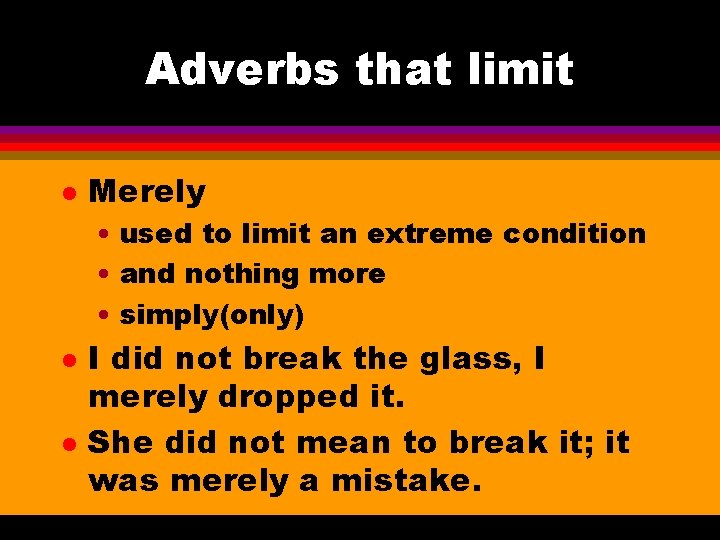 Adverbs that limit

- Merely
  - used to limit an extreme condition
  - and nothing more
  - simply(only)
- I did not break the glass, I merely dropped it.
- She did not mean to break it; it was merely a mistake.